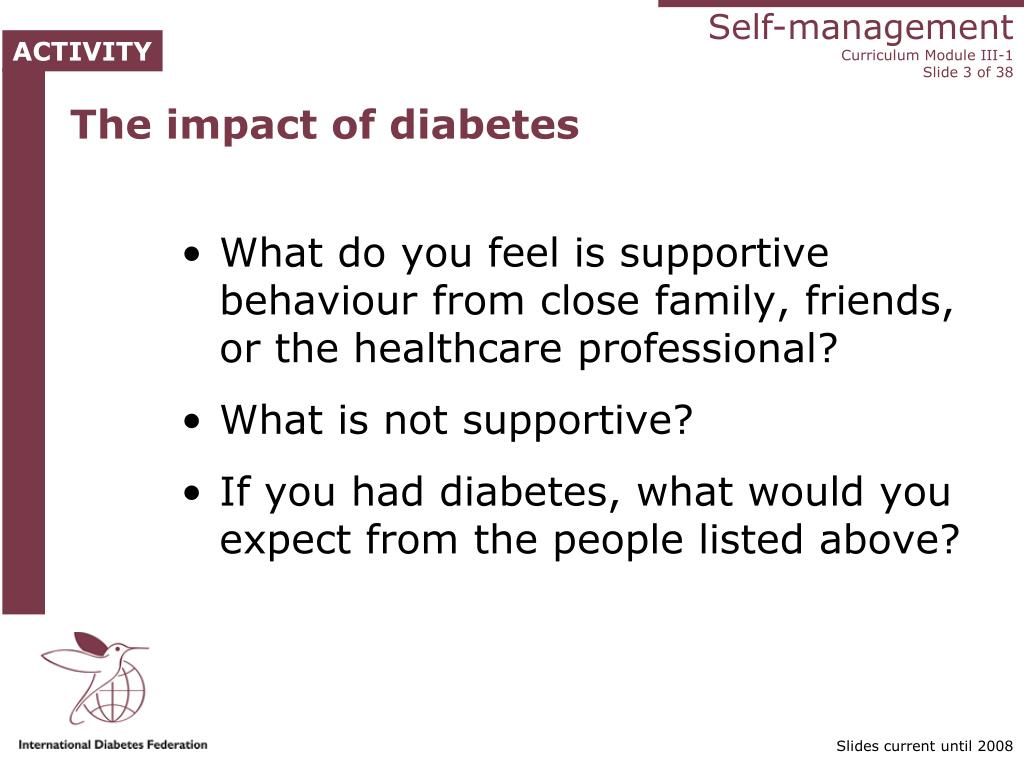 ACTIVITY

Self-management
Curriculum Module III-1
Slide 3 of 38

The impact of diabetes

• What do you feel is supportive behaviour from close family, friends, or the healthcare professional?
• What is not supportive?
• If you had diabetes, what would you expect from the people listed above?

International Diabetes Federation

Slides current until 2008